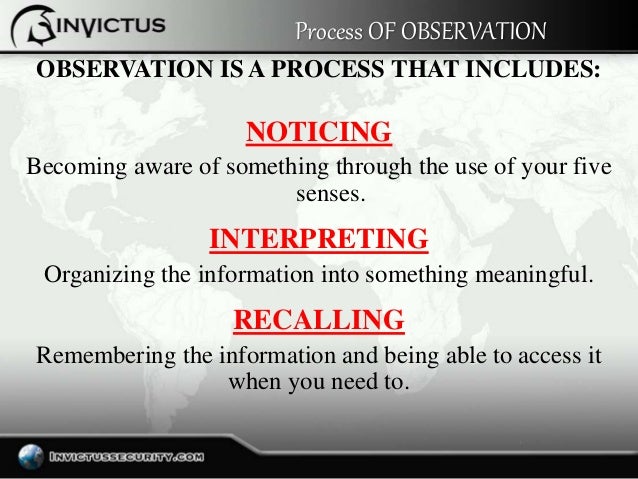 INVICTUS

Process OF OBSERVATION

OBSERVATION IS A PROCESS THAT INCLUDES:

NOTICING

Becoming aware of something through the use of your five senses.

INTERPRETING

Organizing the information into something meaningful.

RECALLING

Remembering the information and being able to access it when you need to.

INVICTUSSECURITY.COM